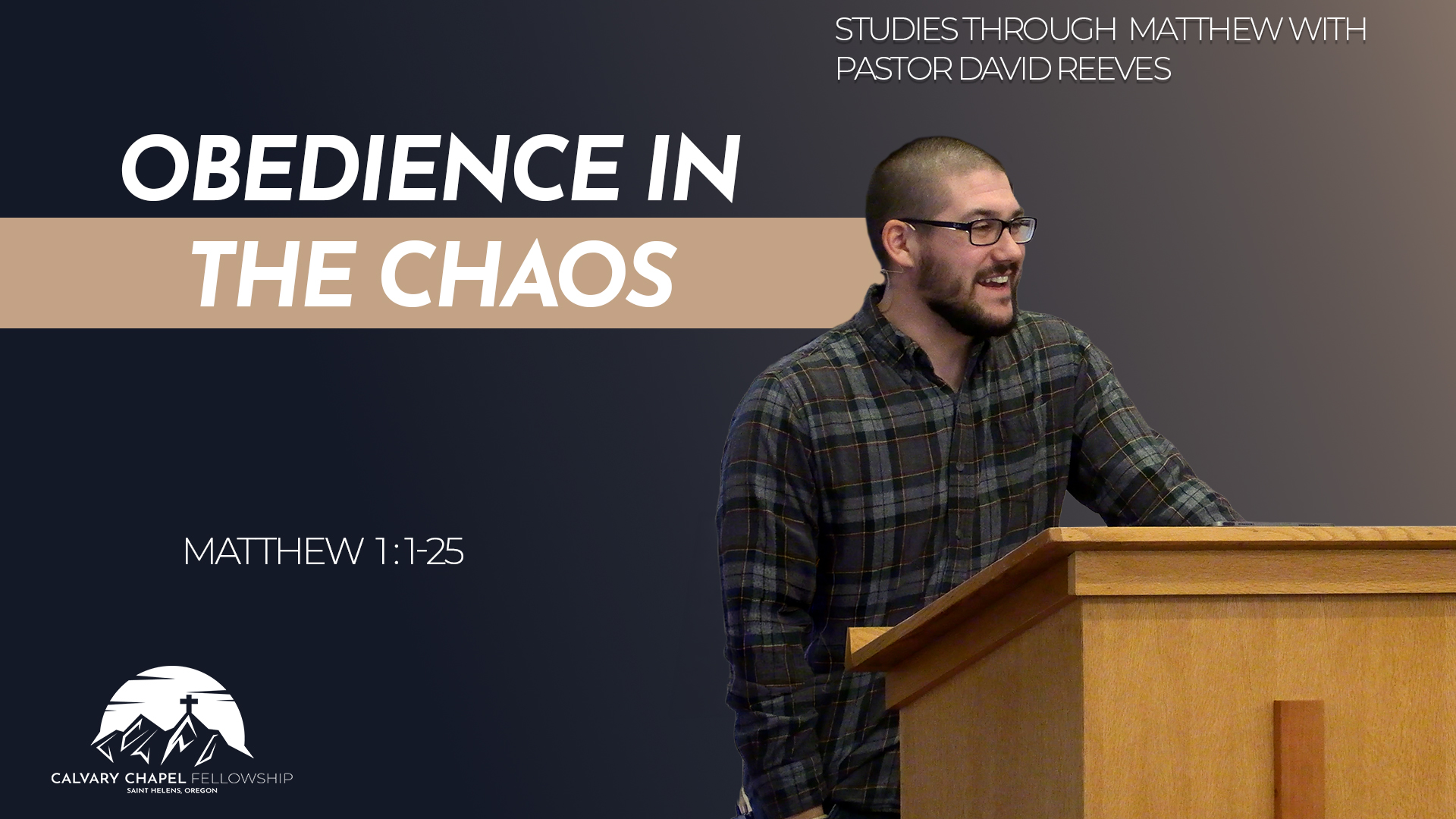 STUDIES THROUGH MATTHEW WITH PASTOR DAVID REEVES

OBEDIENCE IN THE CHAOS

MATTHEW 1:1-25

CALVARY CHAPEL FELLOWSHIP
SAINT HELENS, OREGON